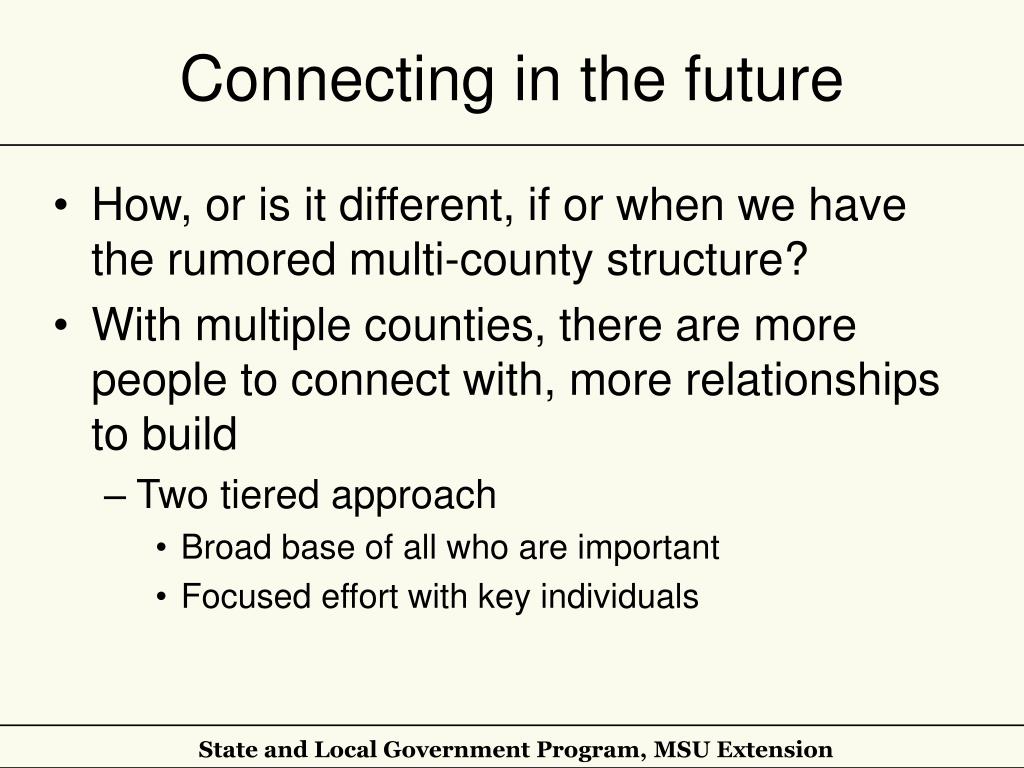 Connecting in the future

• How, or is it different, if or when we have the rumored multi-county structure?
• With multiple counties, there are more people to connect with, more relationships to build
– Two tiered approach
• Broad base of all who are important
• Focused effort with key individuals

State and Local Government Program, MSU Extension